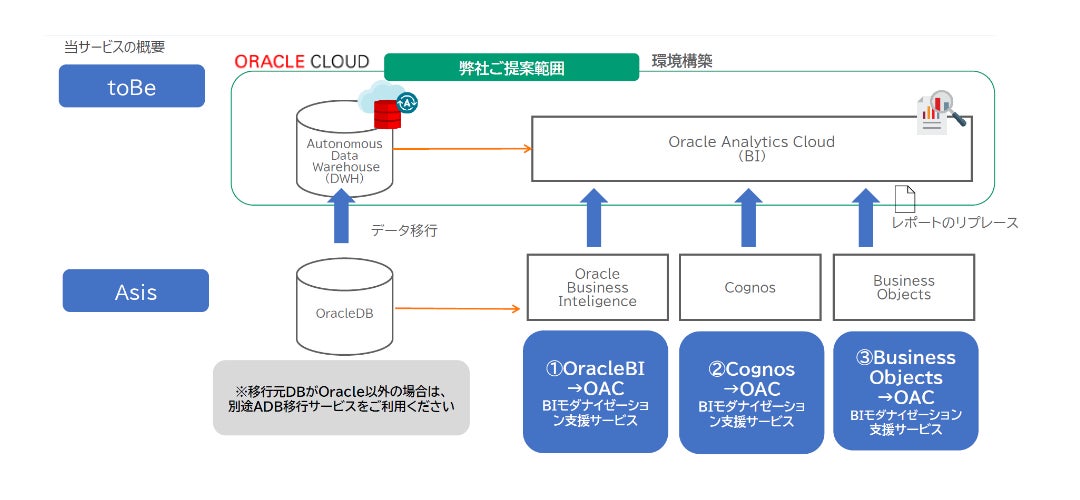 当サービスの概要

toBe

ORACLE CLOUD

弊社ご提案範囲

環境構築

Autonomous Data Warehouse (DWH)

Oracle Analytics Cloud (BI)

データ移行

レポートのリプレース

Asis

OracleDB

Oracle Business Inteligence

Cognos

Business Objects

※移行元DBがOracle以外の場合は、別途ADB移行サービスをご利用ください

①OracleBI →OAC
BIモダナイゼーション支援サービス

②Cognos →OAC
BIモダナイゼーション支援サービス

③Business Objects →OAC
BIモダナイゼーション支援サービス